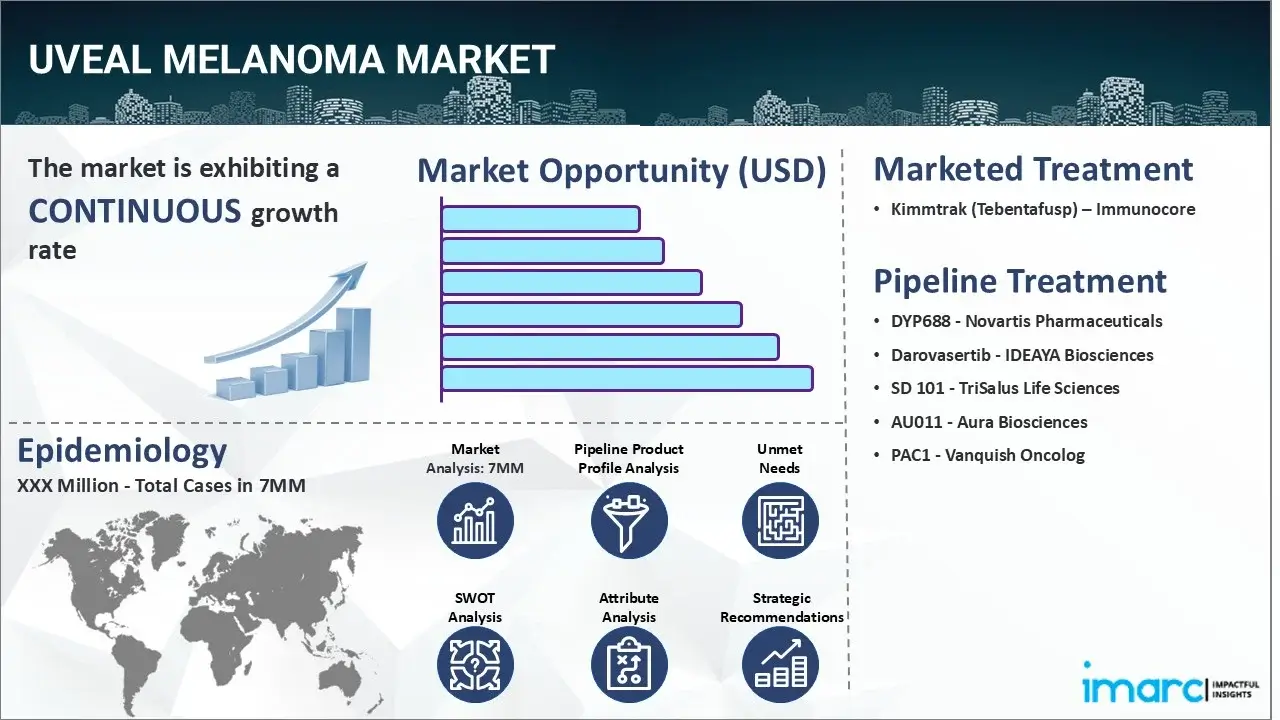 UVEAL MELANOMA MARKET

The market is exhibiting a CONTINUOUS growth rate

Market Opportunity (USD)

Marketed Treatment

• Kimmtrak (Tebentafusp) – Immunocore

Pipeline Treatment

• DYP688 - Novartis Pharmaceuticals
• Darovasertib - IDEAYA Biosciences
• SD 101 - TriSalus Life Sciences
• AU011 - Aura Biosciences
• PAC1 - Vanquish Oncolog

Epidemiology

XXX Million - Total Cases in 7MM

Market Analysis: 7MM

Pipeline Product Profile Analysis

Unmet Needs

SWOT Analysis

Attribute Analysis

Strategic Recommendations

imarc IMPACTFUL INSIGHTS